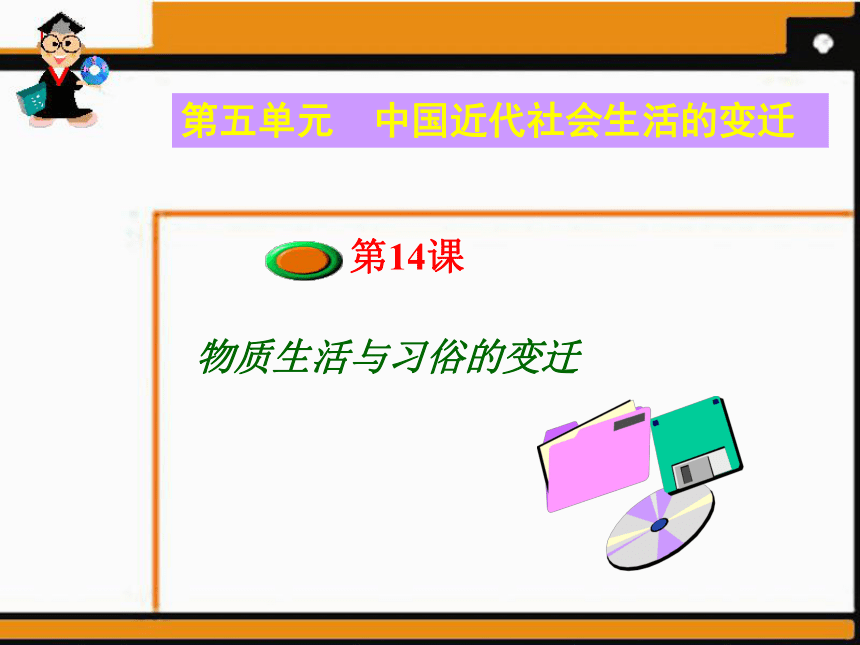 第五单元　中国近代社会生活的变迁

第14课

物质生活与习俗的变迁